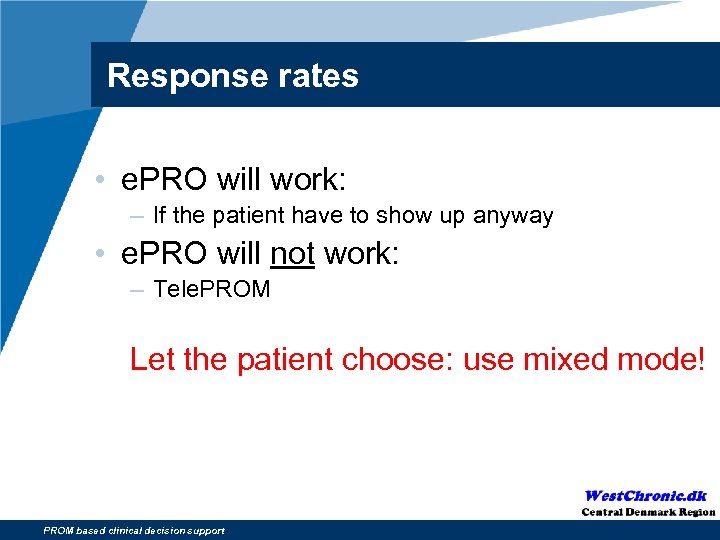 Response rates

• ePRO will work:
– If the patient have to show up anyway
• ePRO will not work:
– TelePROM

Let the patient choose: use mixed mode!

WestChronic.dk
Central Denmark Region

PROM based clinical decision support